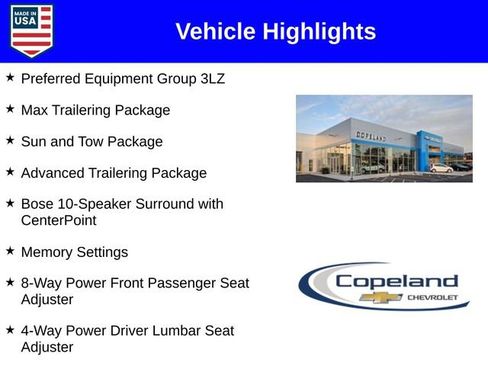 MADE IN USA

Vehicle Highlights

★ Preferred Equipment Group 3LZ

★ Max Trailering Package

★ Sun and Tow Package

★ Advanced Trailering Package

★ Bose 10-Speaker Surround with CenterPoint

★ Memory Settings

★ 8-Way Power Front Passenger Seat Adjuster

★ 4-Way Power Driver Lumbar Seat Adjuster

COPELAND

Copeland CHEVROLET